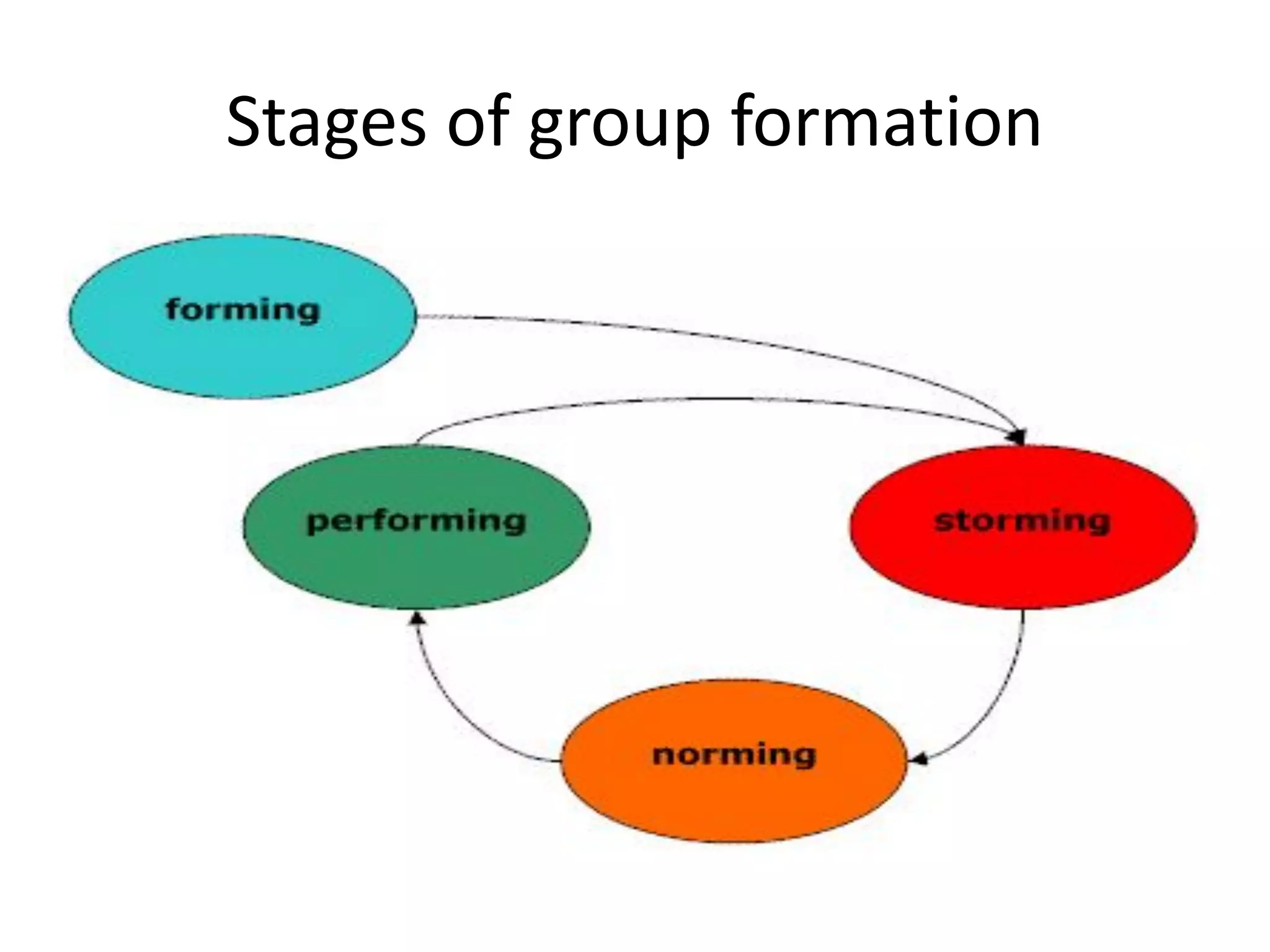 Stages of group formation

forming

performing

storming

norming